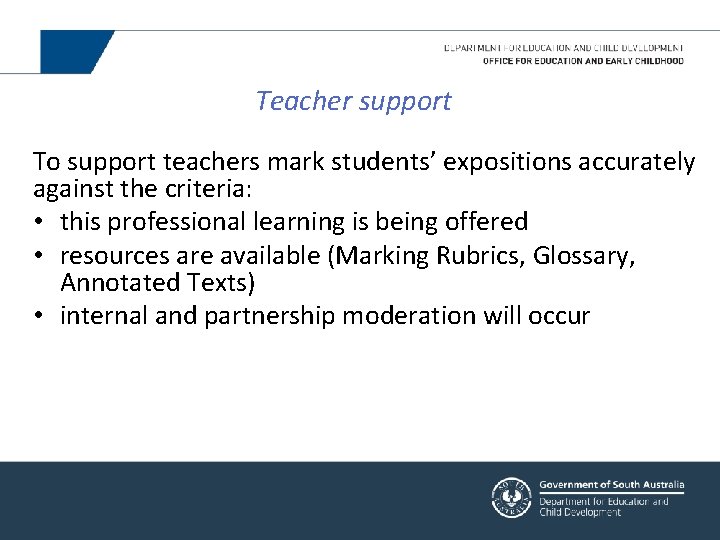 DEPARTMENT FOR EDUCATION AND CHILD DEVELOPMENT
OFFICE FOR EDUCATION AND EARLY CHILDHOOD

Teacher support

To support teachers mark students' expositions accurately against the criteria:
• this professional learning is being offered
• resources are available (Marking Rubrics, Glossary, Annotated Texts)
• internal and partnership moderation will occur

SOUTH AUSTRALIA
Government of South Australia
Department for Education and Child Development